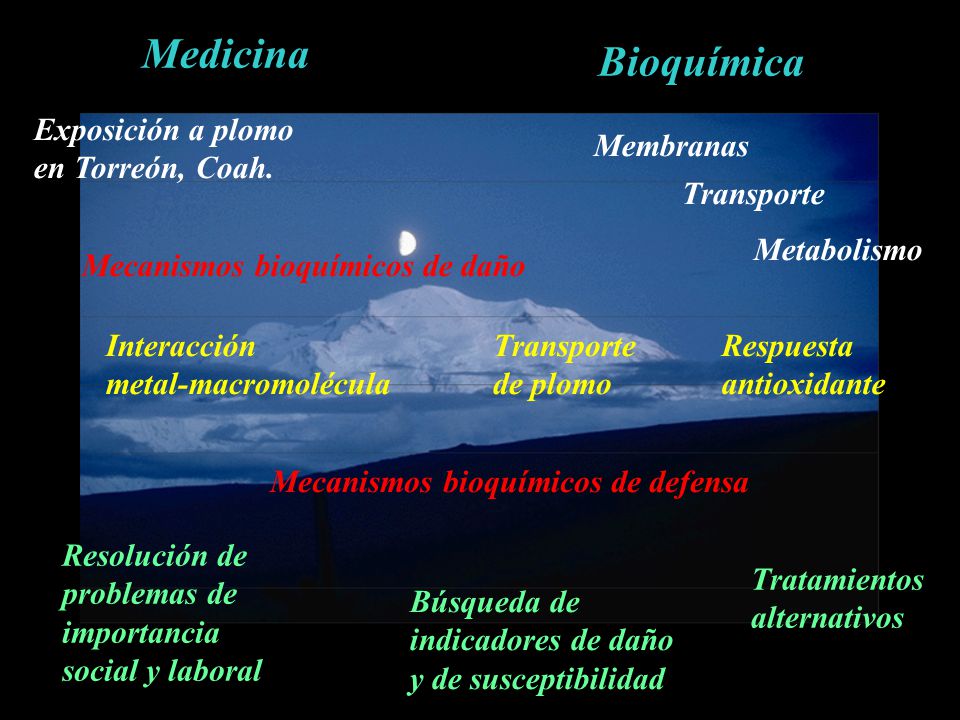 Medicina

Bioquímica

Exposición a plomo en Torreón, Coah.

Membranas

Transporte

Metabolismo

Mecanismos bioquímicos de daño

Interacción metal-macromolécula

Transporte de plomo

Respuesta antioxidante

Mecanismos bioquímicos de defensa

Resolución de problemas de importancia social y laboral

Búsqueda de indicadores de daño y de susceptibilidad

Tratamientos alternativos